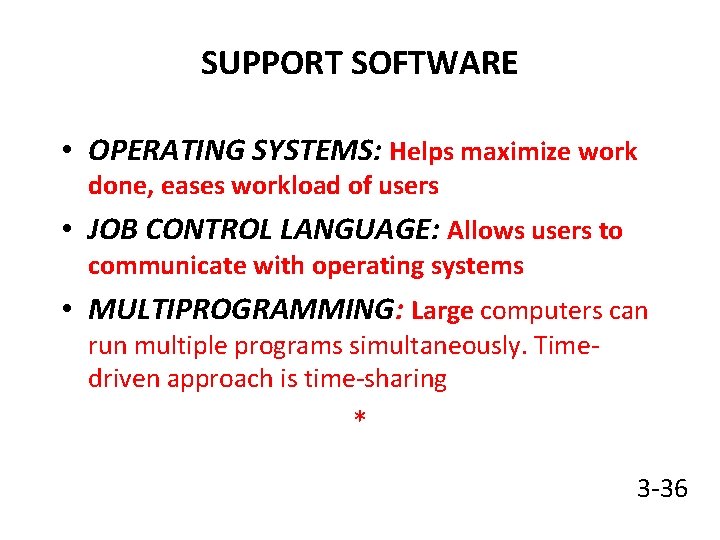 SUPPORT SOFTWARE

• OPERATING SYSTEMS: Helps maximize work done, eases workload of users

• JOB CONTROL LANGUAGE: Allows users to communicate with operating systems

• MULTIPROGRAMMING: Large computers can run multiple programs simultaneously. Time-driven approach is time-sharing

*

3-36